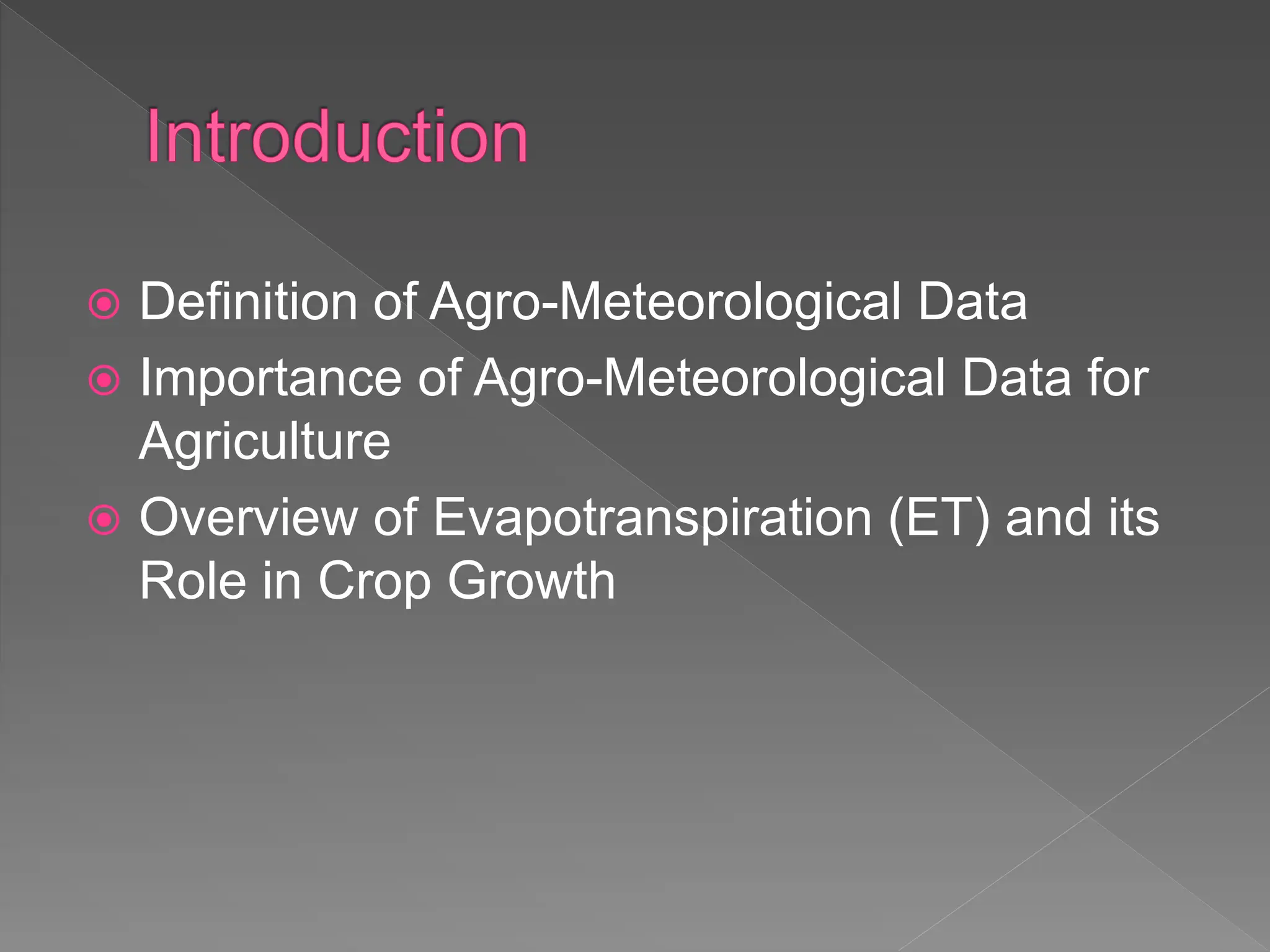 Introduction

Definition of Agro-Meteorological Data

Importance of Agro-Meteorological Data for Agriculture

Overview of Evapotranspiration (ET) and its Role in Crop Growth